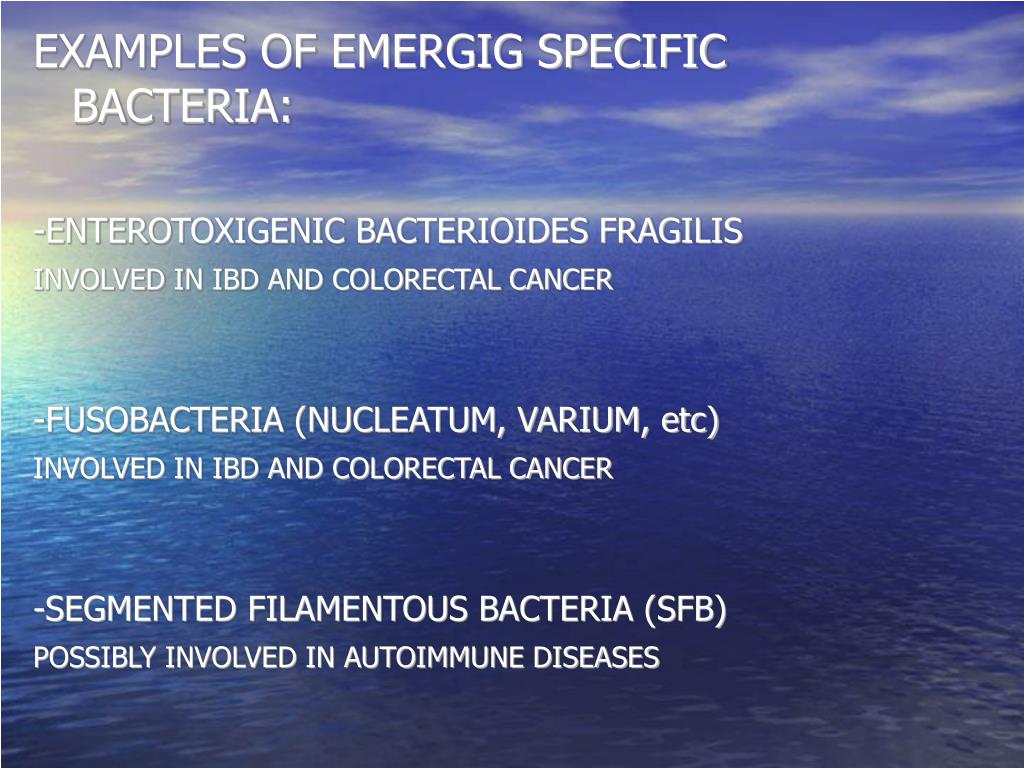 EXAMPLES OF EMERGIG SPECIFIC BACTERIA:

-ENTEROTOXIGENIC BACTERIOIDES FRAGILIS
INVOLVED IN IBD AND COLORECTAL CANCER

-FUSOBACTERIA (NUCLEATUM, VARIUM, etc)
INVOLVED IN IBD AND COLORECTAL CANCER

-SEGMENTED FILAMENTOUS BACTERIA (SFB)
POSSIBLY INVOLVED IN AUTOIMMUNE DISEASES